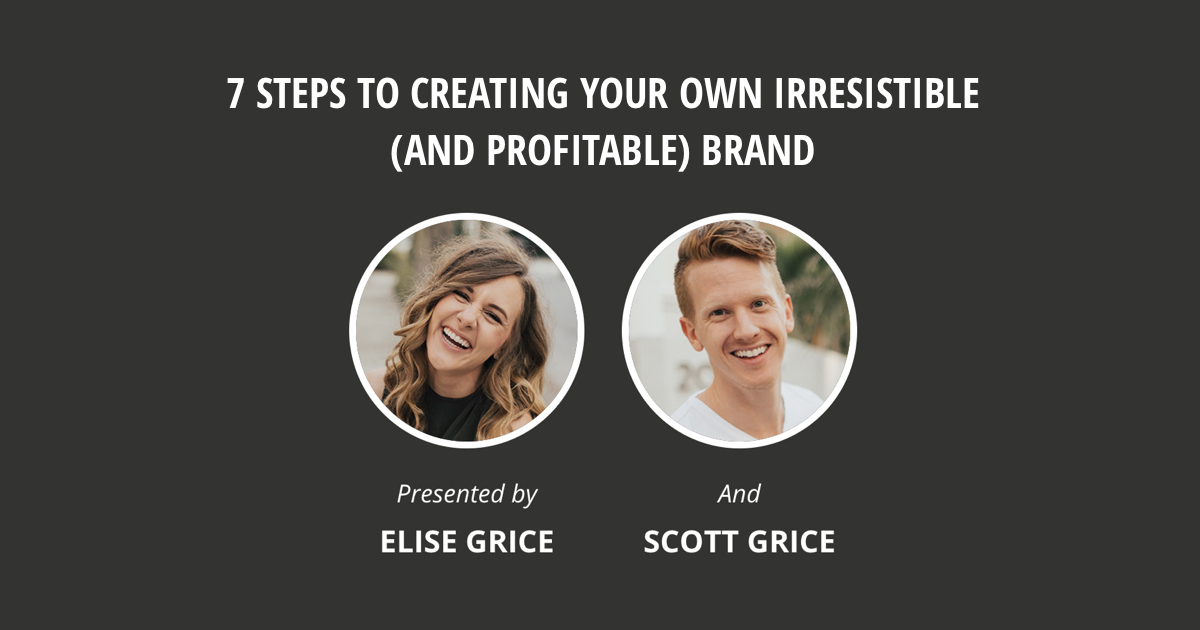 7 STEPS TO CREATING YOUR OWN IRRESISTIBLE (AND PROFITABLE) BRAND

Presented by
ELISE GRICE

And
SCOTT GRICE